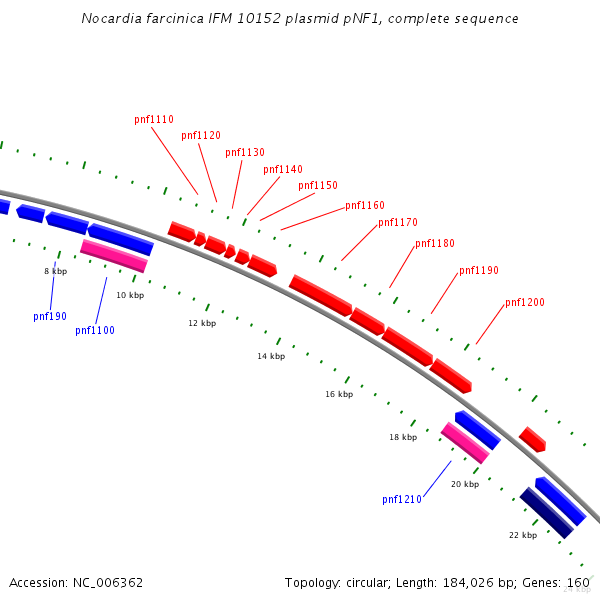 Nocardia farcinica IFM 10152 plasmid pNF1, complete sequence

pnf1110
pnf1120
pnf1130
pnf1140
pnf1150
pnf1160
pnf1170
pnf1180
pnf1190
pnf1200

8 kbp
10 kbp
12 kbp
14 kbp
16 kbp
18 kbp
20 kbp
22 kbp
24 kbp

pnf190
pnf1100
pnf1210

Accession: NC_006362
Topology: circular; Length: 184,026 bp; Genes: 160